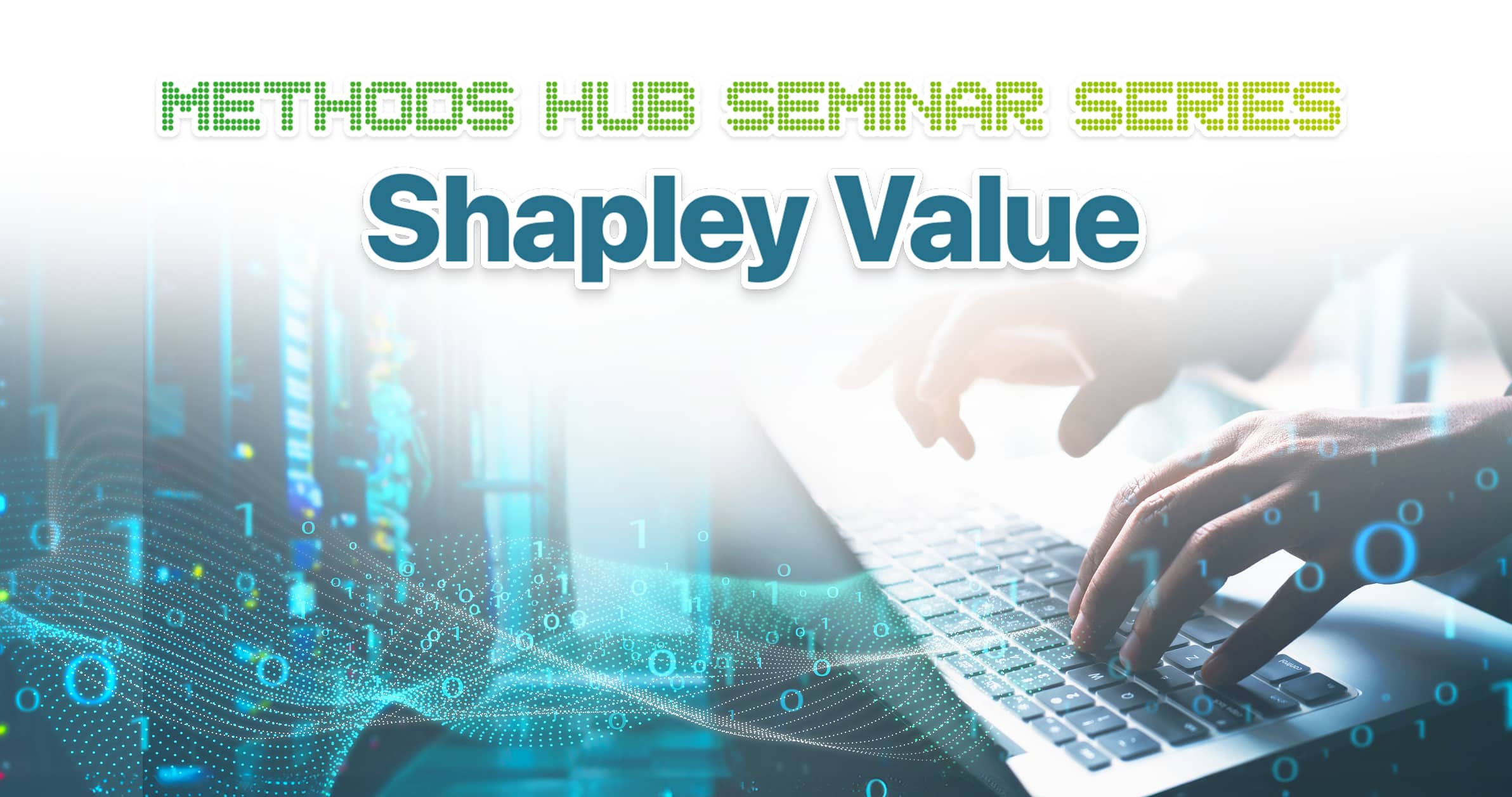 METHODS HUB SEMINAR SERIES
Shapley Value